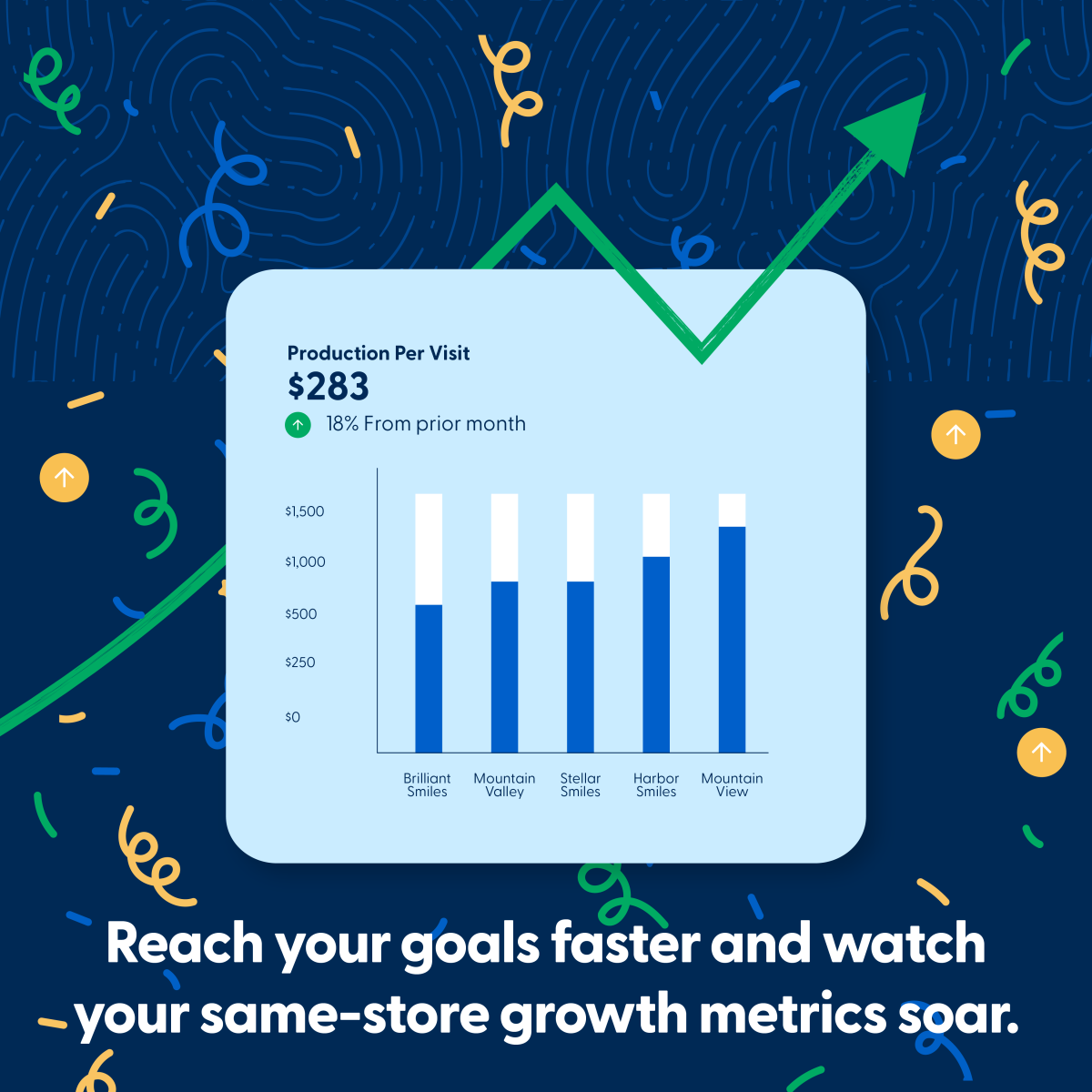 Production Per Visit
$283
18% From prior month

$1,500
$1,000
$500
$250
$0

Brilliant Smiles
Mountain Valley
Stellar Smiles
Harbor Smiles
Mountain View

Reach your goals faster and watch your same-store growth metrics soar.